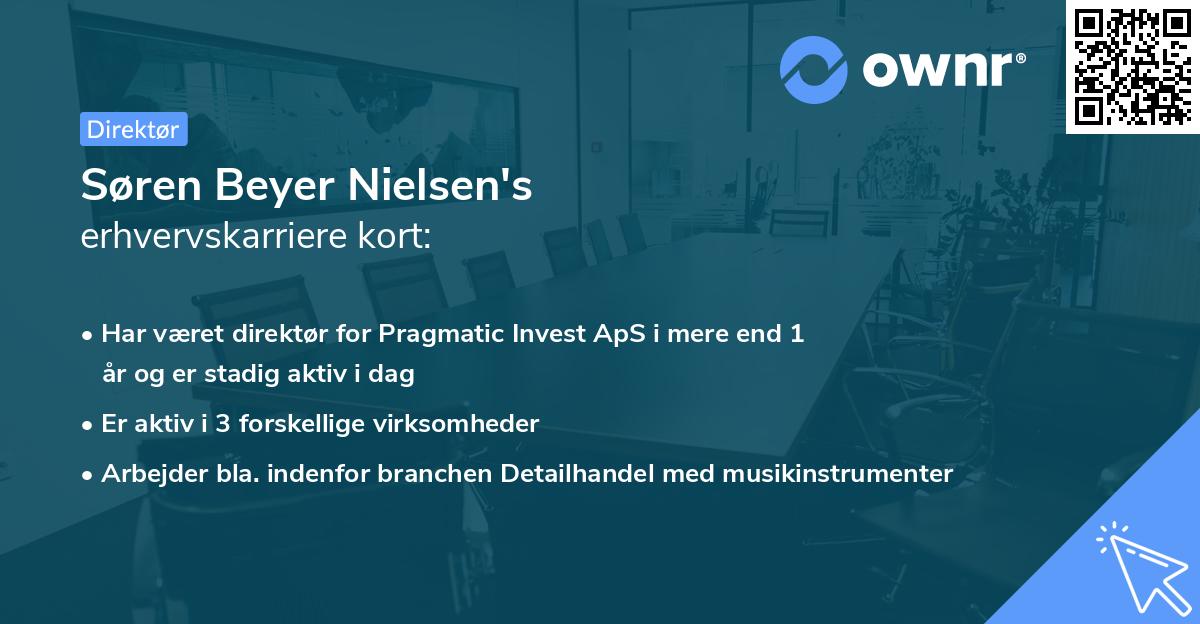 ownr®

Direktør

Søren Beyer Nielsen's
erhvervskarriere kort:

• Har været direktør for Pragmatic Invest ApS i mere end 1 år og er stadig aktiv i dag
• Er aktiv i 3 forskellige virksomheder
• Arbejder bla. indenfor branchen Detailhandel med musikinstrumenter